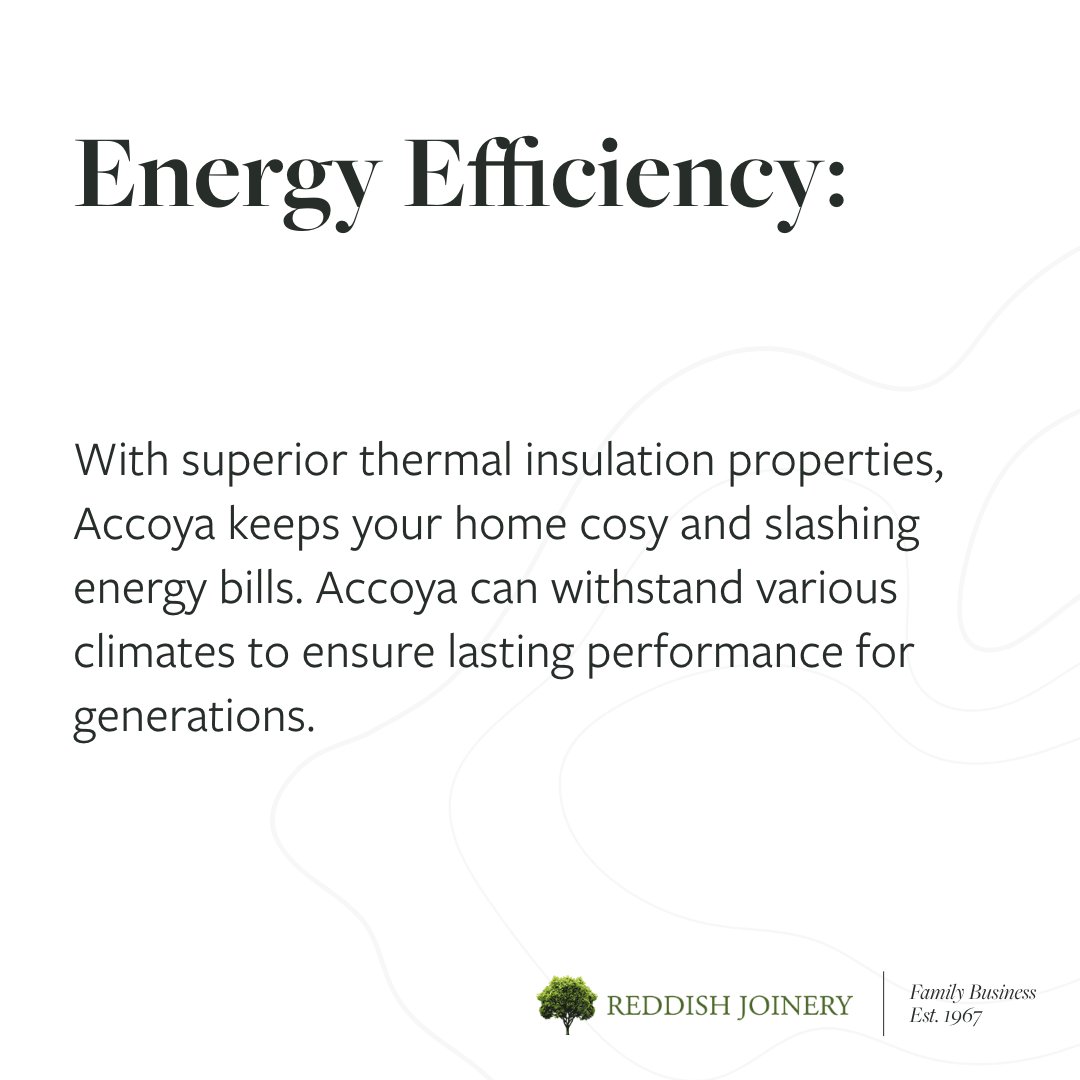 Energy Efficiency:

With superior thermal insulation properties, Accoya keeps your home cosy and slashing energy bills. Accoya can withstand various climates to ensure lasting performance for generations.

REDDISH JOINERY
Family Business
Est. 1967